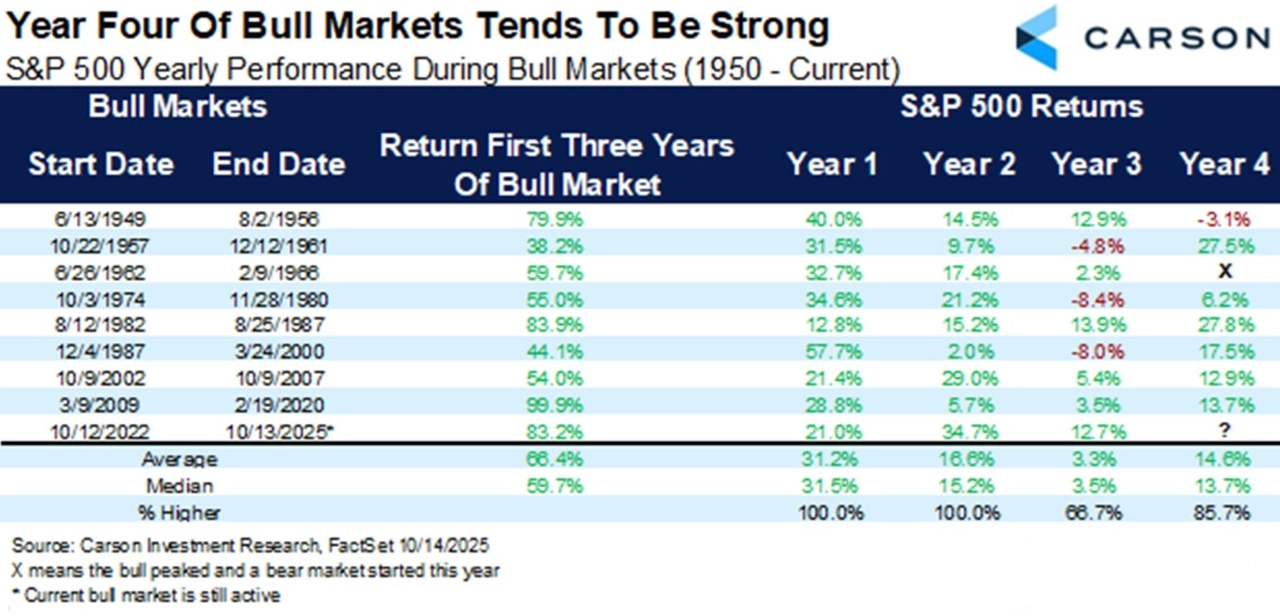 Year Four Of Bull Markets Tends To Be Strong
S&P 500 Yearly Performance During Bull Markets (1950 - Current)

CARSON

| Bull Markets | | | S&P 500 Returns | | | |
|---|---|---|---|---|---|---|
| Start Date | End Date | Return First Three Years Of Bull Market | Year 1 | Year 2 | Year 3 | Year 4 |
| 6/13/1949 | 8/2/1956 | 79.9% | 40.0% | 14.5% | 12.9% | -3.1% |
| 10/22/1957 | 12/12/1961 | 38.2% | 31.5% | 9.7% | -4.8% | 27.5% |
| 6/26/1962 | 2/9/1966 | 59.7% | 32.7% | 17.4% | 2.3% | X |
| 10/3/1974 | 11/28/1980 | 55.0% | 34.6% | 21.2% | -8.4% | 6.2% |
| 8/12/1982 | 8/25/1987 | 83.9% | 12.8% | 15.2% | 13.9% | 27.8% |
| 12/4/1987 | 3/24/2000 | 44.1% | 57.7% | 2.0% | -8.0% | 17.5% |
| 10/9/2002 | 10/9/2007 | 54.0% | 21.4% | 29.0% | 5.4% | 12.9% |
| 3/9/2009 | 2/19/2020 | 99.9% | 28.8% | 5.7% | 3.5% | 13.7% |
| 10/12/2022 | 10/13/2025* | 83.2% | 21.0% | 34.7% | 12.7% | ? |
| Average | | 66.4% | 31.2% | 16.6% | 3.3% | 14.6% |
| Median | | 59.7% | 31.5% | 15.2% | 3.5% | 13.7% |
| % Higher | | | 100.0% | 100.0% | 66.7% | 85.7% |

Source: Carson Investment Research, FactSet 10/14/2025
X means the bull peaked and a bear market started this year
* Current bull market is still active